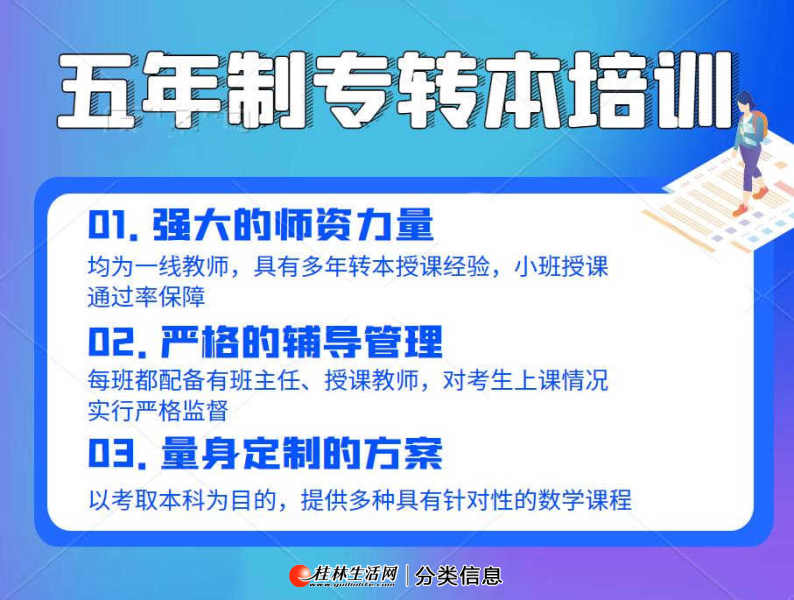 五年制专转本培训

01. 强大的师资力量
均为一线教师，具有多年转本授课经验，小班授课通过率保障

02. 严格的辅导管理
每班都配备有班主任、授课教师，对考生上课情况实行严格监督

03. 量身定制的方案
以考取本科为目的，提供多种具有针对性的数学课程

桂林生活网 | 分类信息